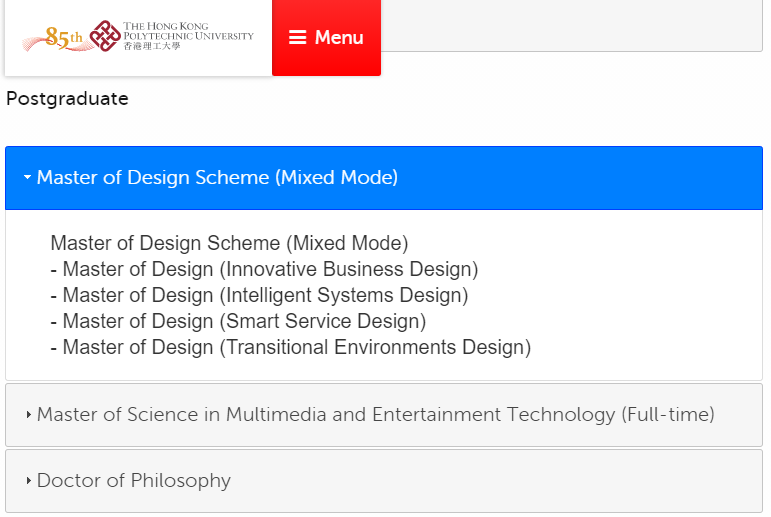 85th THE HONG KONG POLYTECHNIC UNIVERSITY 香港理工大學

Menu

Postgraduate

Master of Design Scheme (Mixed Mode)

Master of Design Scheme (Mixed Mode)
- Master of Design (Innovative Business Design)
- Master of Design (Intelligent Systems Design)
- Master of Design (Smart Service Design)
- Master of Design (Transitional Environments Design)

Master of Science in Multimedia and Entertainment Technology (Full-time)

Doctor of Philosophy